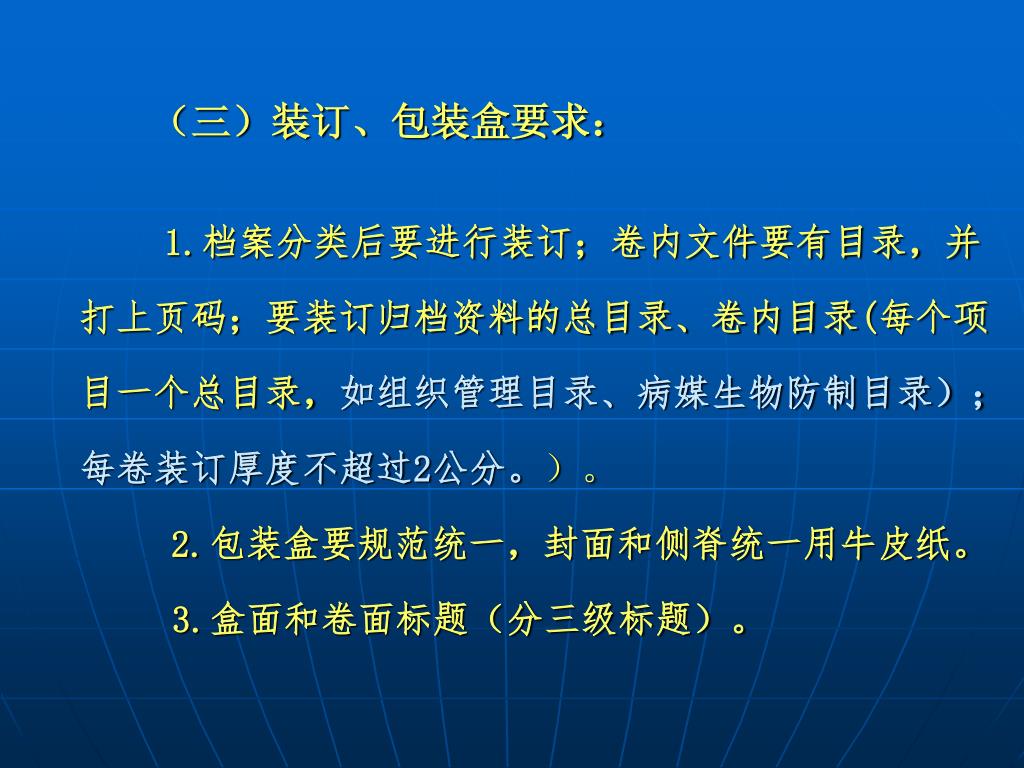 （三）装订、包装盒要求：

1.档案分类后要进行装订；卷内文件要有目录，并打上页码；要装订归档资料的总目录、卷内目录(每个项目一个总目录，如组织管理目录、病媒生物防制目录）；每卷装订厚度不超过2公分。）。

2.包装盒要规范统一，封面和侧脊统一用牛皮纸。

3.盒面和卷面标题（分三级标题）。